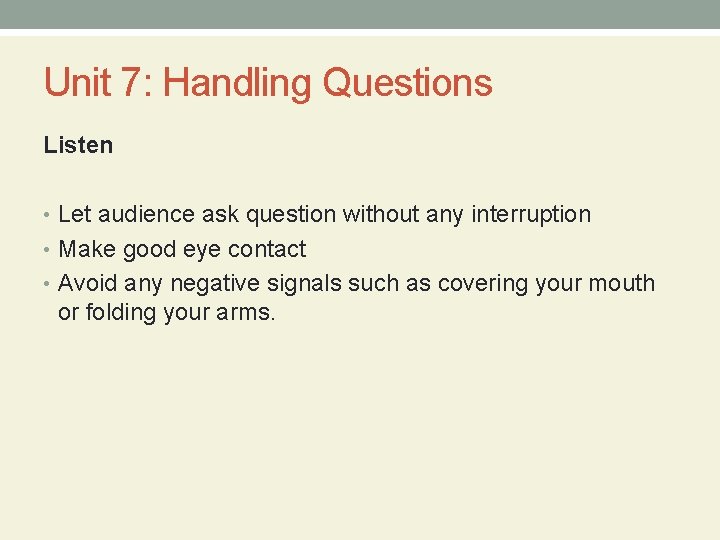 Unit 7: Handling Questions

Listen

• Let audience ask question without any interruption
• Make good eye contact
• Avoid any negative signals such as covering your mouth or folding your arms.